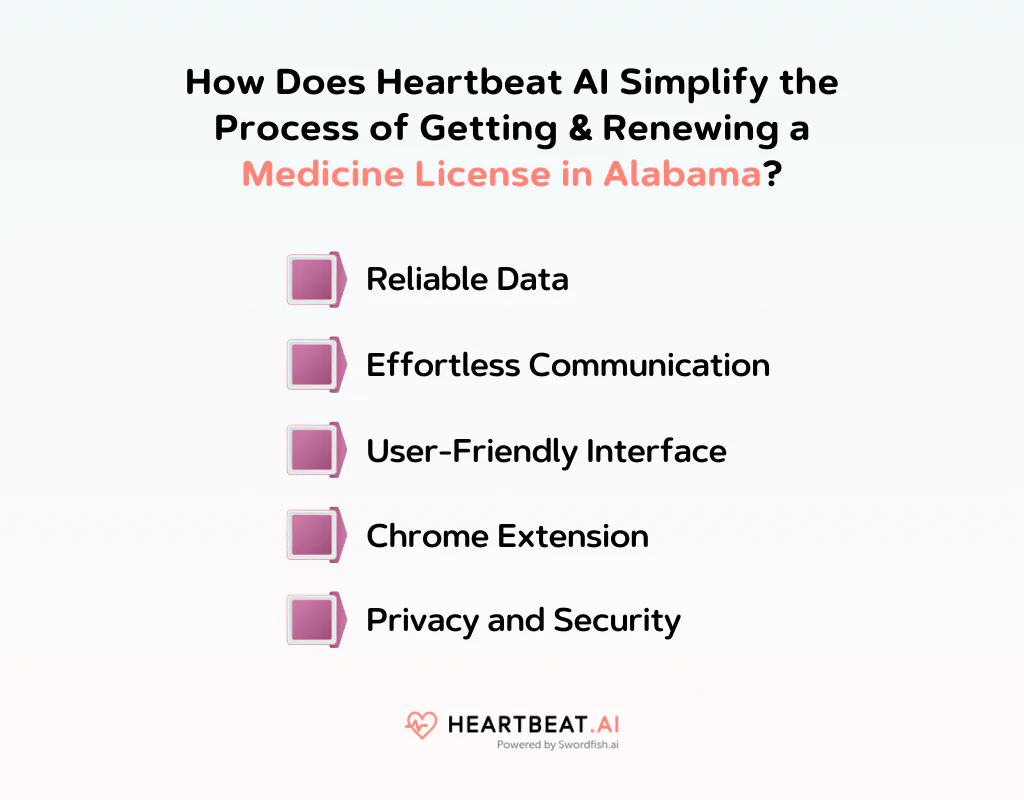 How Does Heartbeat AI Simplify the Process of Getting & Renewing a Medicine License in Alabama?

Reliable Data

Effortless Communication

User-Friendly Interface

Chrome Extension

Privacy and Security

HEARTBEAT.AI
Powered by Swordfish.ai